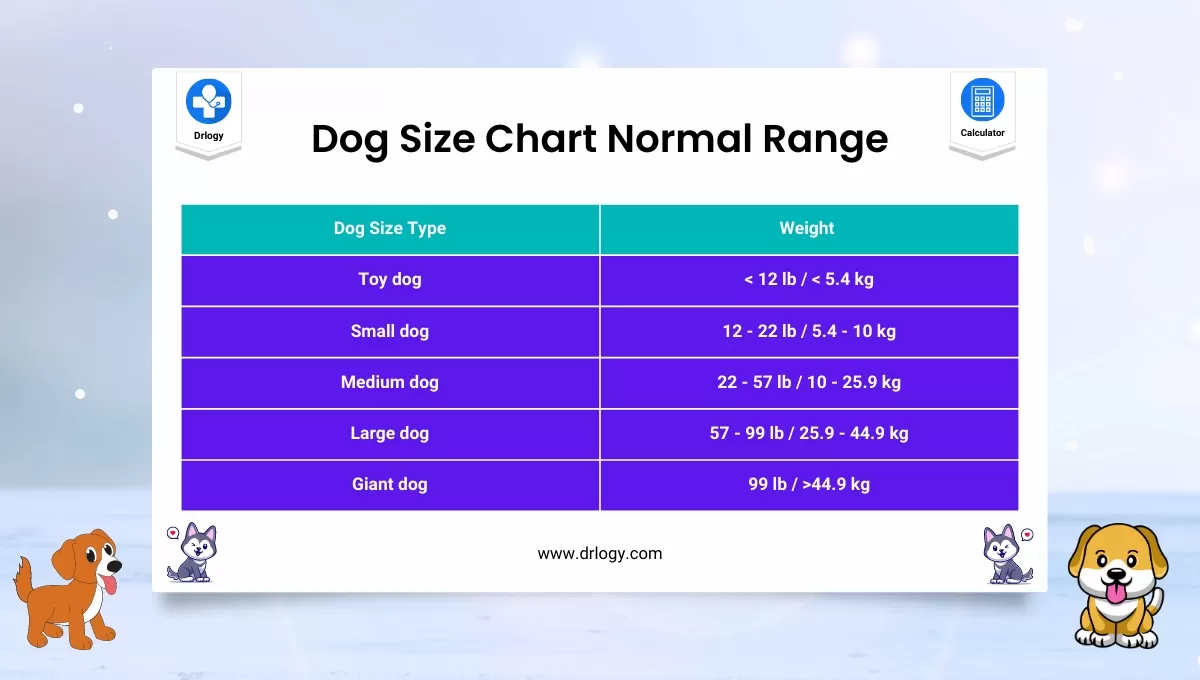 Drlogy

Dog Size Chart Normal Range

Calculator

| Dog Size Type | Weight |
|---|---|
| Toy dog | < 12 lb / < 5.4 kg |
| Small dog | 12 - 22 lb / 5.4 - 10 kg |
| Medium dog | 22 - 57 lb / 10 - 25.9 kg |
| Large dog | 57 - 99 lb / 25.9 - 44.9 kg |
| Giant dog | 99 lb / >44.9 kg |

www.drlogy.com